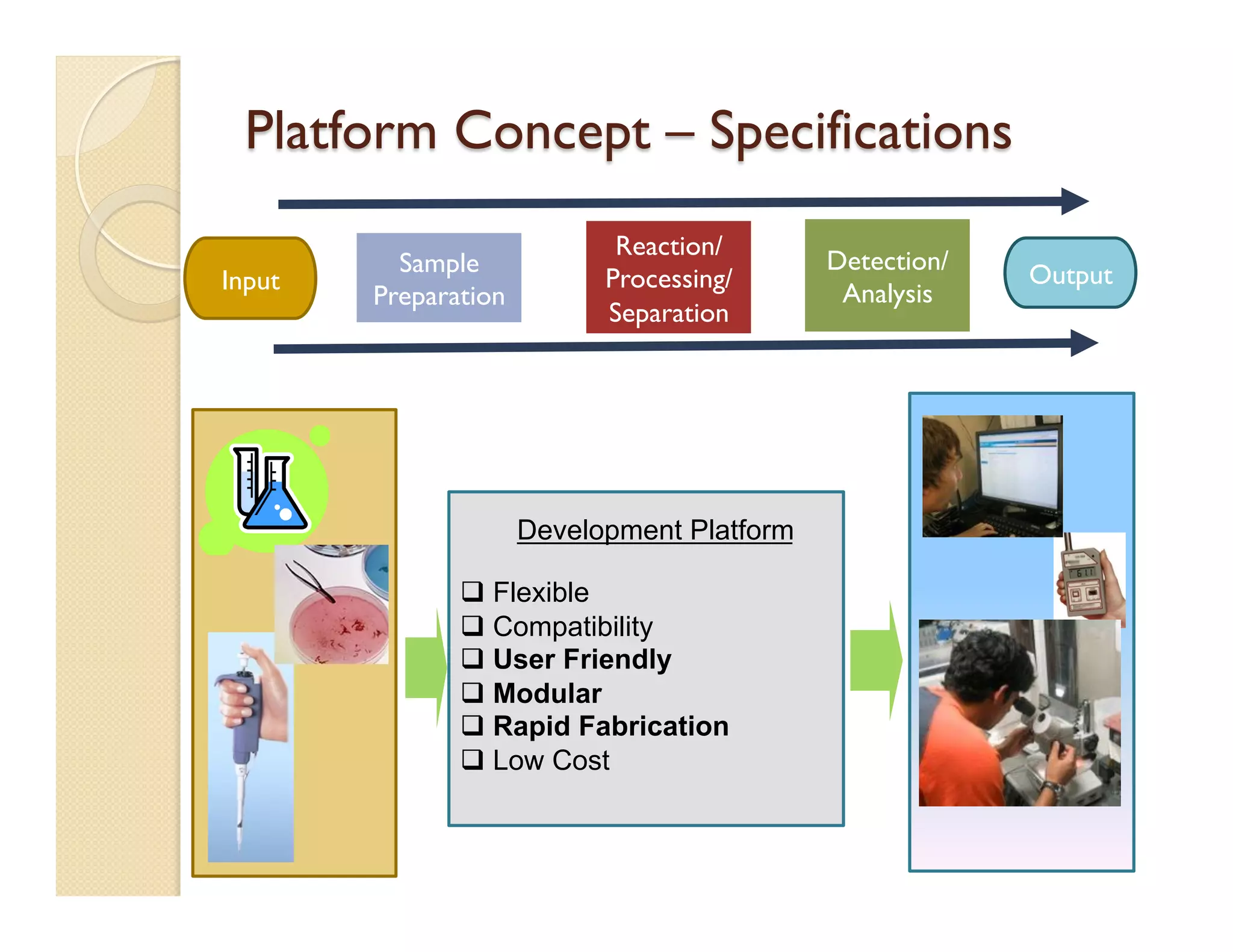 Platform Concept – Specifications

Input

Sample Preparation

Reaction/ Processing/ Separation

Detection/ Analysis

Output

Development Platform

❑ Flexible
❑ Compatibility
❑ User Friendly
❑ Modular
❑ Rapid Fabrication
❑ Low Cost